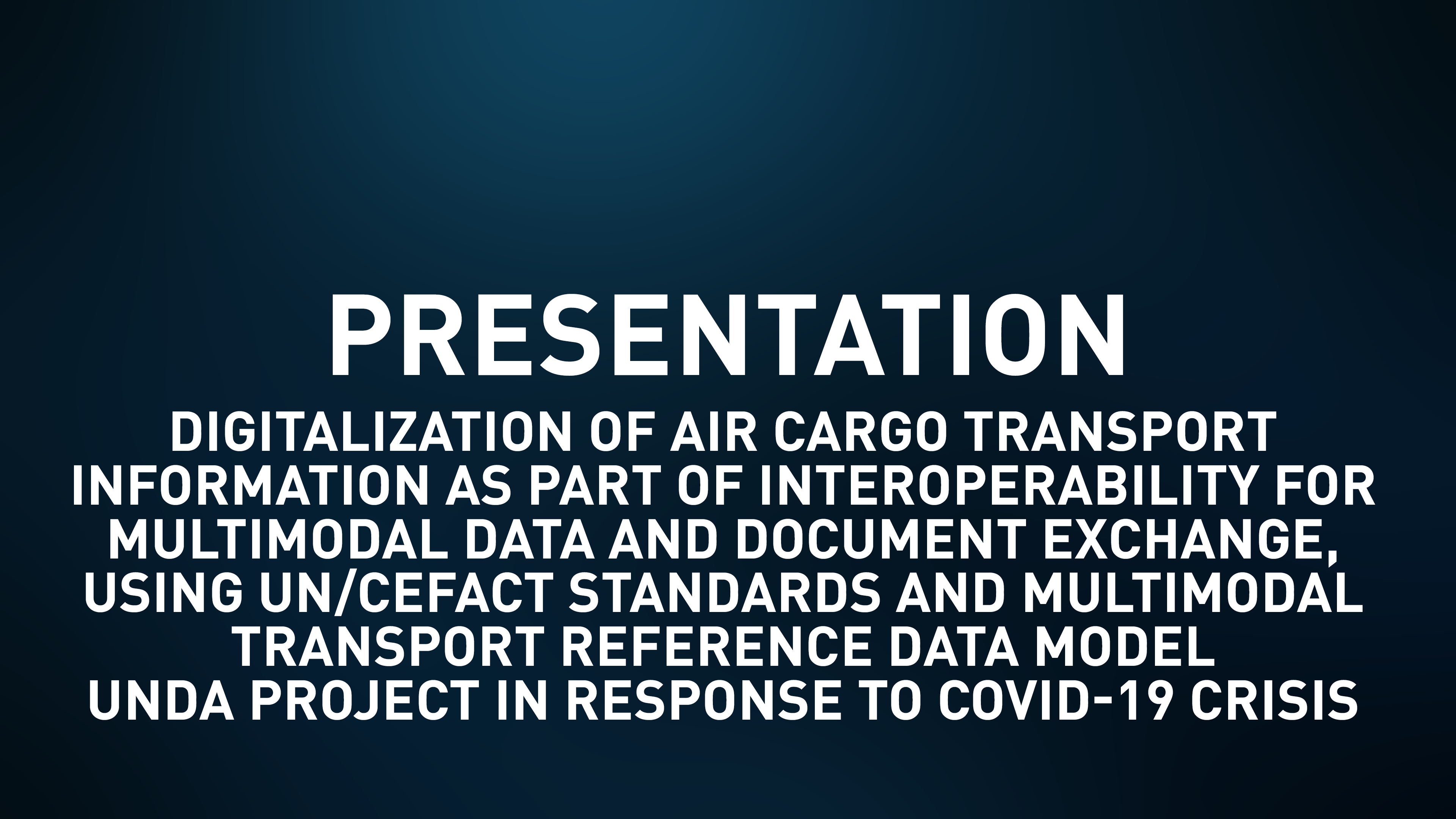 PRESENTATION

DIGITALIZATION OF AIR CARGO TRANSPORT INFORMATION AS PART OF INTEROPERABILITY FOR MULTIMODAL DATA AND DOCUMENT EXCHANGE, USING UN/CEFACT STANDARDS AND MULTIMODAL TRANSPORT REFERENCE DATA MODEL
UNDA PROJECT IN RESPONSE TO COVID-19 CRISIS